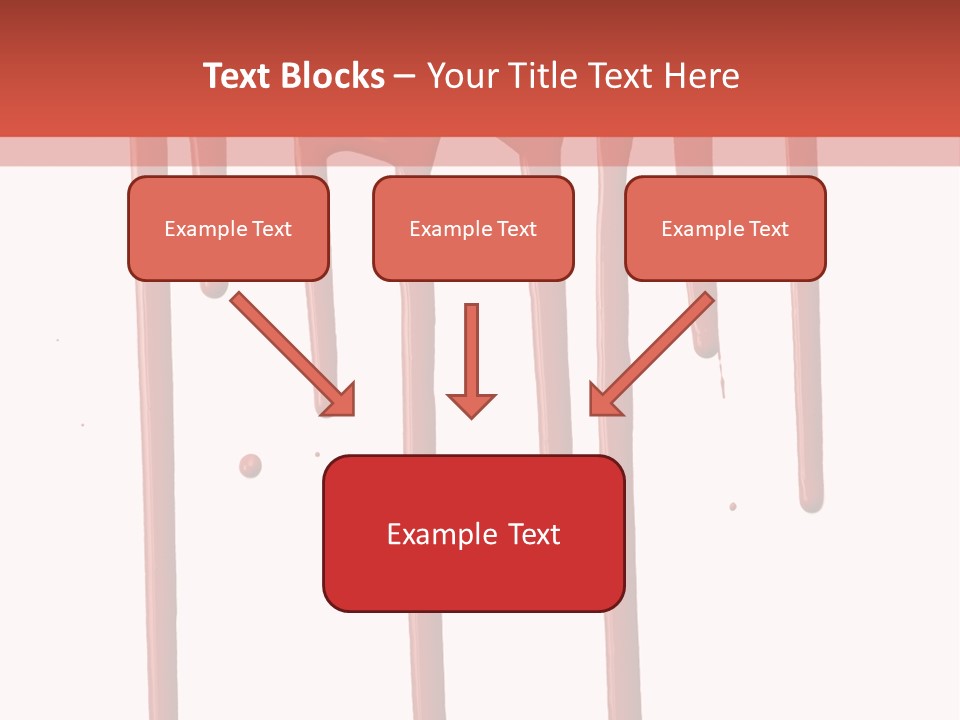 Text Blocks – Your Title Text Here

Example Text

Example Text

Example Text

Example Text